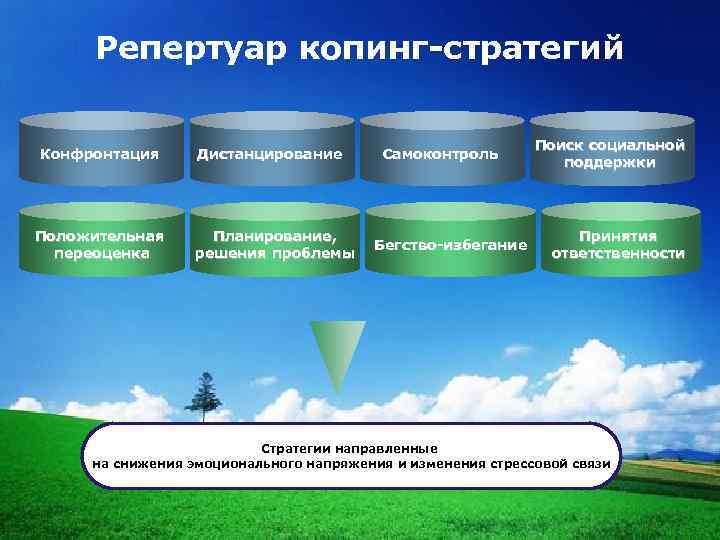 Репертуар копинг-стратегий

Конфронтация

Дистанцирование

Самоконтроль

Поиск социальной поддержки

Положительная переоценка

Планирование, решения проблемы

Бегство-избегание

Принятия ответственности

Стратегии направленные
на снижения эмоционального напряжения и изменения стрессовой связи